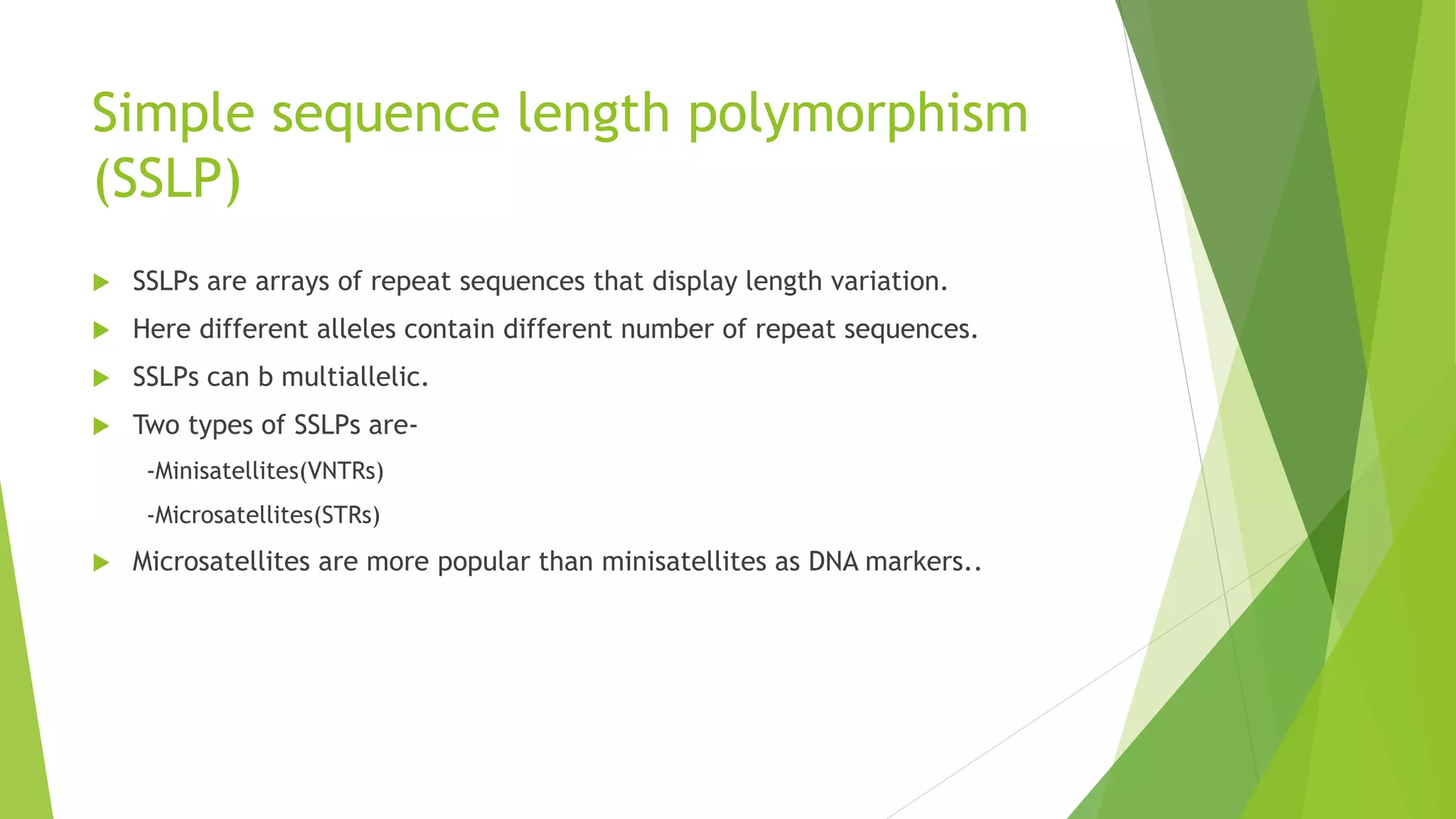 Simple sequence length polymorphism (SSLP)

SSLPs are arrays of repeat sequences that display length variation.

Here different alleles contain different number of repeat sequences.

SSLPs can b multiallelic.

Two types of SSLPs are-

-Minisatellites(VNTRs)

-Microsatellites(STRs)

Microsatellites are more popular than minisatellites as DNA markers..